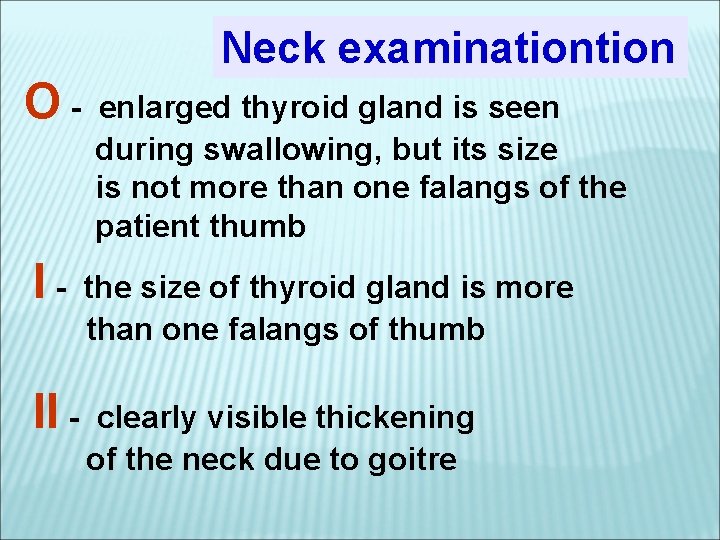 Neck examinationtion

O - enlarged thyroid gland is seen during swallowing, but its size is not more than one falangs of the patient thumb

I - the size of thyroid gland is more than one falangs of thumb

II - clearly visible thickening of the neck due to goitre